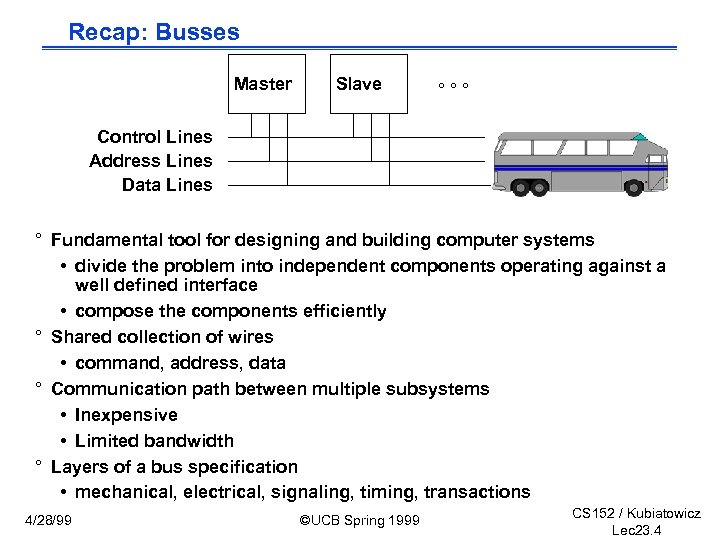 Recap: Busses

Master

Slave

° ° °

Control Lines
Address Lines
Data Lines

° Fundamental tool for designing and building computer systems
• divide the problem into independent components operating against a well defined interface
• compose the components efficiently

° Shared collection of wires
• command, address, data

° Communication path between multiple subsystems
• Inexpensive
• Limited bandwidth

° Layers of a bus specification
• mechanical, electrical, signaling, timing, transactions

4/28/99

©UCB Spring 1999

CS152 / Kubiatowicz
Lec23.4